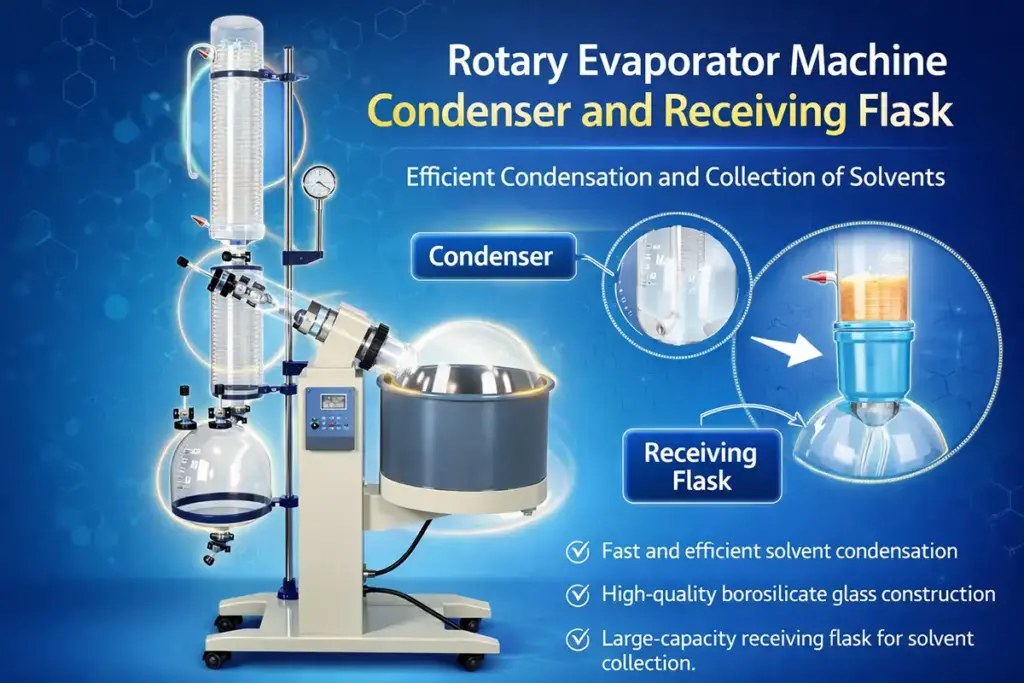 Rotary Evaporator Machine
Condenser and Receiving Flask

Efficient Condensation and Collection of Solvents

Condenser

Receiving Flask

Fast and efficient solvent condensation

High-quality borosilicate glass construction

Large-capacity receiving flask for solvent collection.